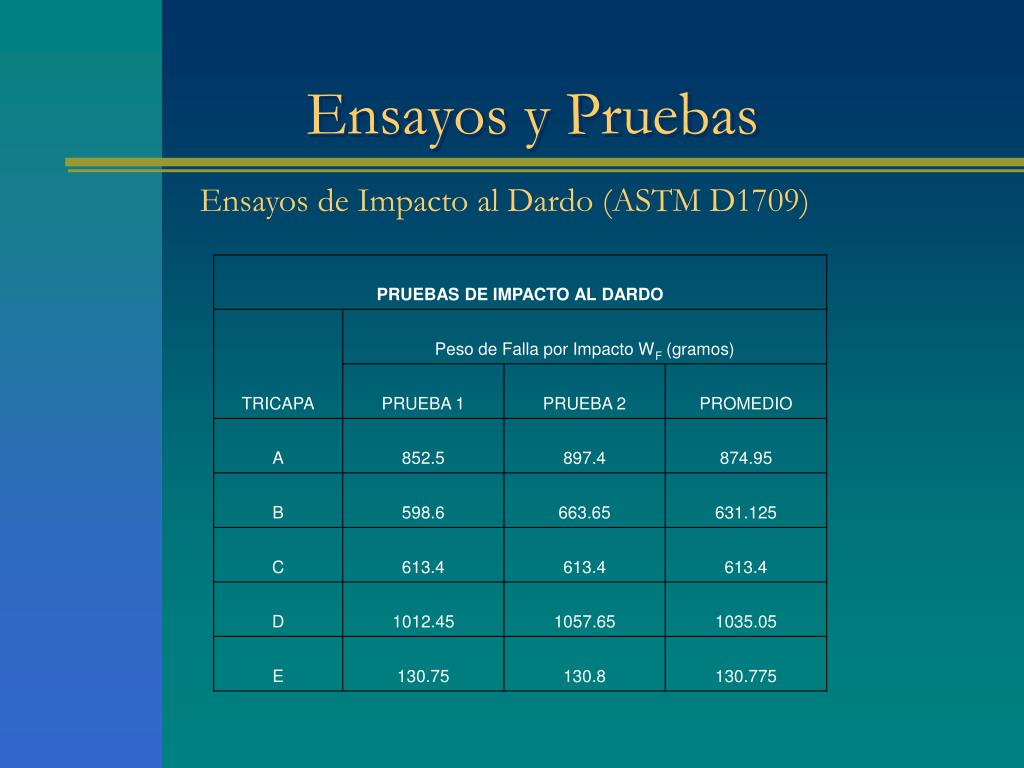 Ensayos y Pruebas

Ensayos de Impacto al Dardo (ASTM D1709)

| PRUEBAS DE IMPACTO AL DARDO | | | |
|---|---|---|---|
| | Peso de Falla por Impacto $W_F$ (gramos) | | |
| TRICAPA | PRUEBA 1 | PRUEBA 2 | PROMEDIO |
| A | 852.5 | 897.4 | 874.95 |
| B | 598.6 | 663.65 | 631.125 |
| C | 613.4 | 613.4 | 613.4 |
| D | 1012.45 | 1057.65 | 1035.05 |
| E | 130.75 | 130.8 | 130.775 |